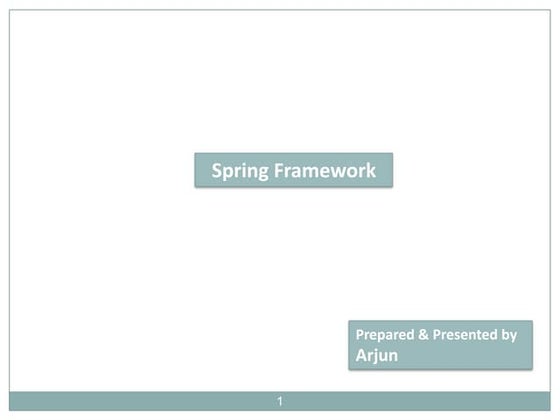 Spring Framework

Prepared & Presented by
Arjun

1